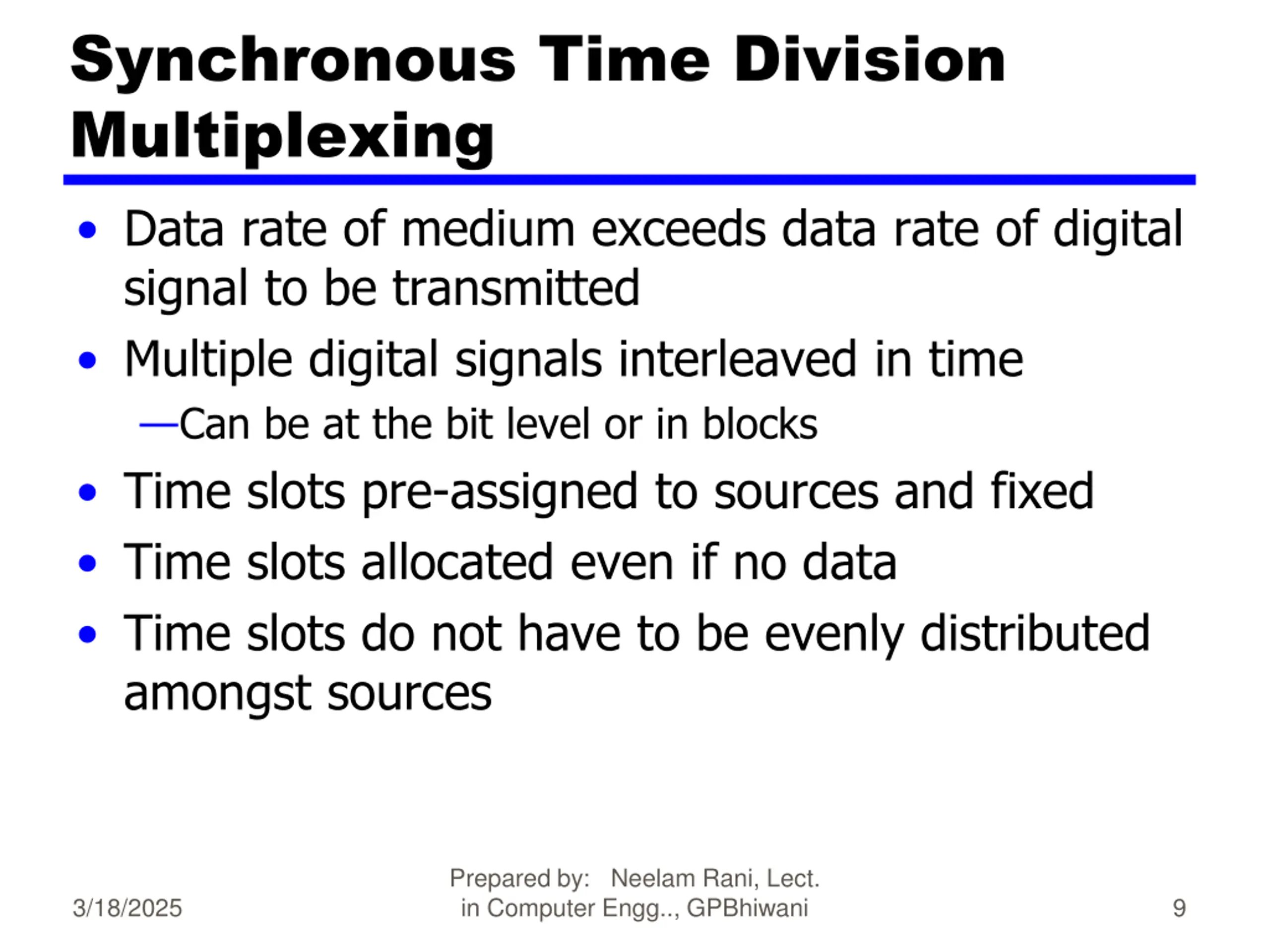 Synchronous Time Division Multiplexing

• Data rate of medium exceeds data rate of digital signal to be transmitted
• Multiple digital signals interleaved in time
—Can be at the bit level or in blocks
• Time slots pre-assigned to sources and fixed
• Time slots allocated even if no data
• Time slots do not have to be evenly distributed amongst sources

3/18/2025

Prepared by: Neelam Rani, Lect. in Computer Engg.., GPBhiwani

9